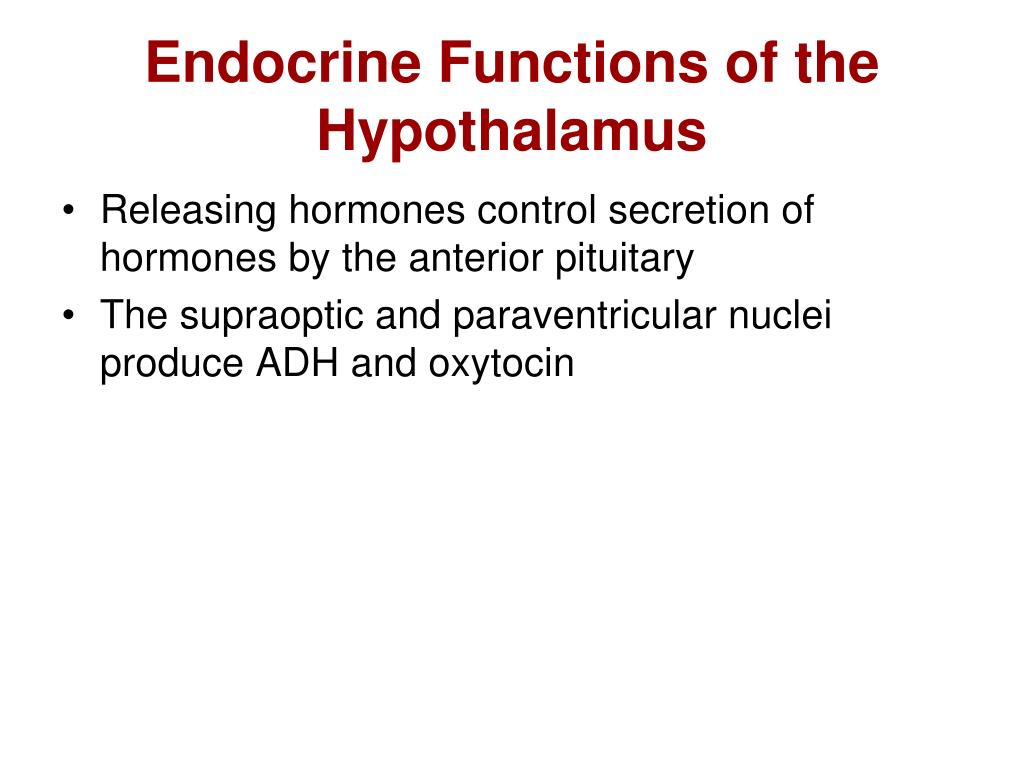 Endocrine Functions of the Hypothalamus

• Releasing hormones control secretion of hormones by the anterior pituitary
• The supraoptic and paraventricular nuclei produce ADH and oxytocin